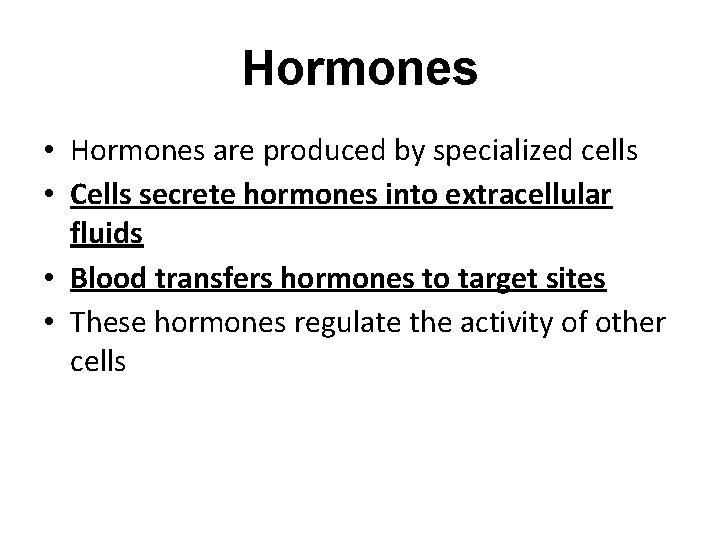 Hormones

• Hormones are produced by specialized cells
• Cells secrete hormones into extracellular fluids
• Blood transfers hormones to target sites
• These hormones regulate the activity of other cells